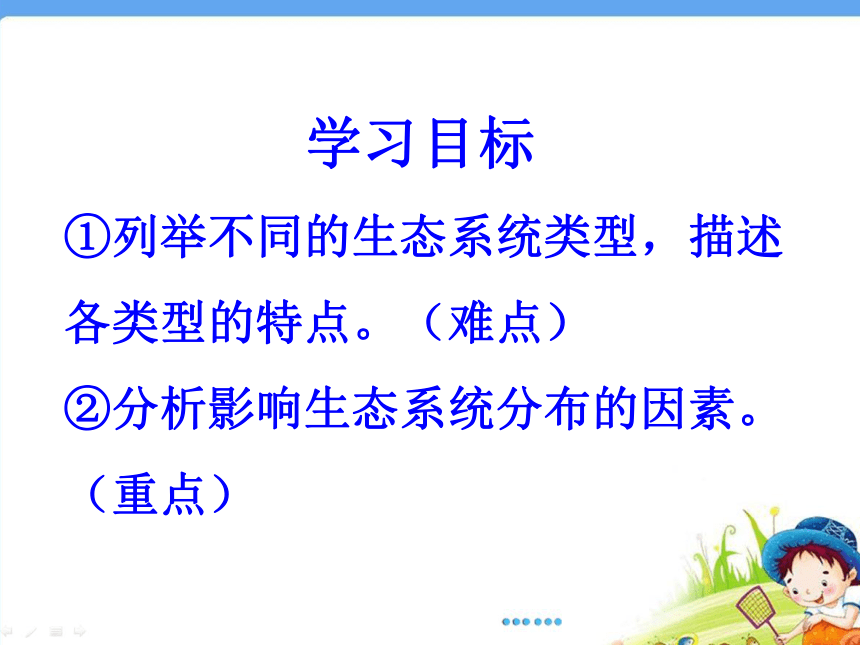 学习目标

①列举不同的生态系统类型，描述各类型的特点。（难点）

②分析影响生态系统分布的因素。（重点）